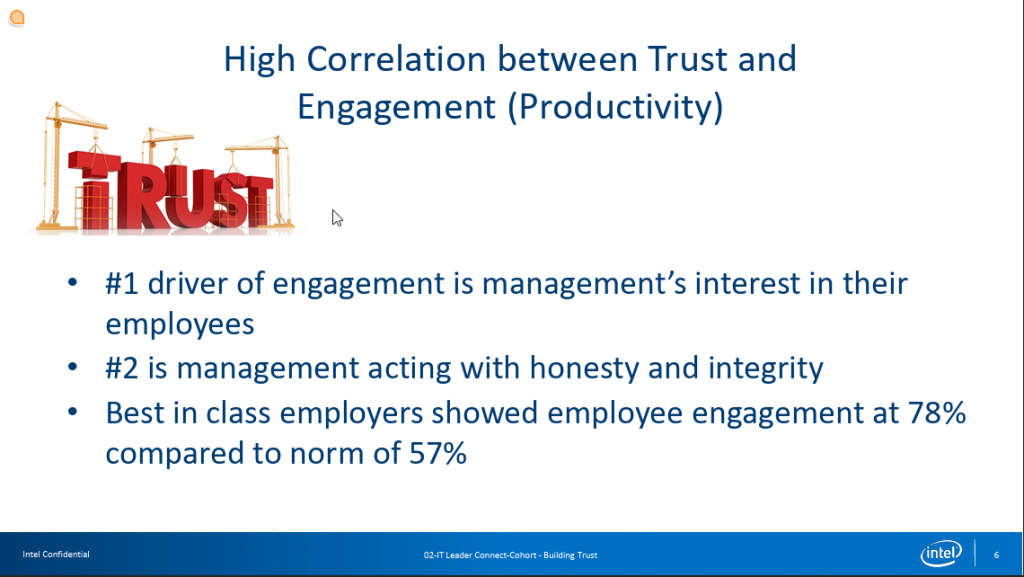 High Correlation between Trust and Engagement (Productivity)

TRUST

• #1 driver of engagement is management's interest in their employees
• #2 is management acting with honesty and integrity
• Best in class employers showed employee engagement at 78% compared to norm of 57%

Intel Confidential

02-IT Leader Connect-Cohort - Building Trust

intel

6